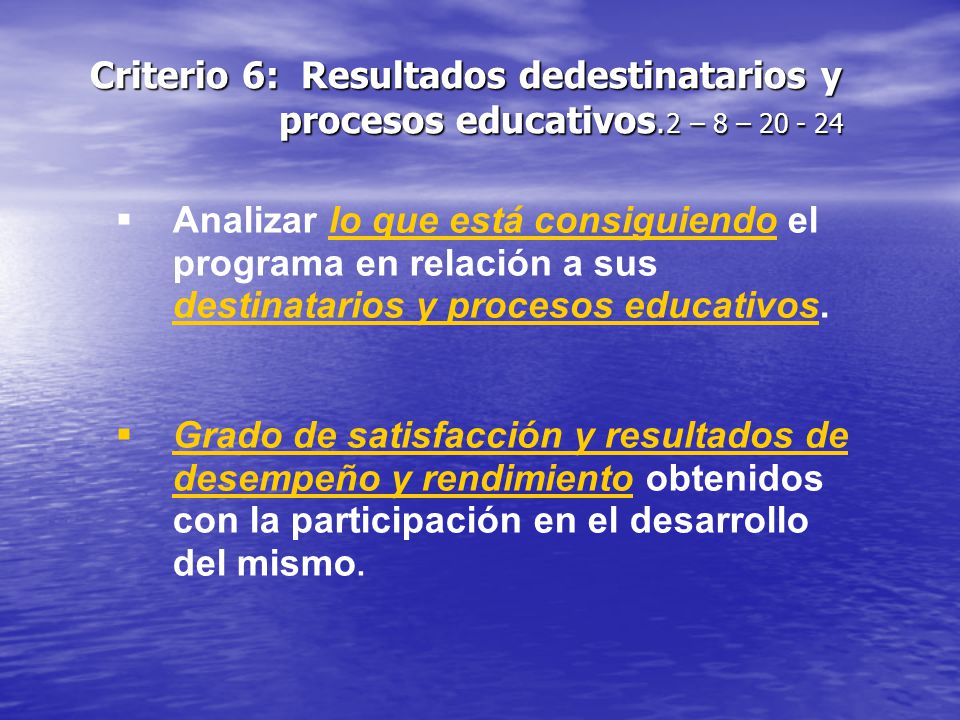 Criterio 6: Resultados dedestinatarios y procesos educativos.2 – 8 – 20 - 24

▪ Analizar lo que está consiguiendo el programa en relación a sus destinatarios y procesos educativos.

▪ Grado de satisfacción y resultados de desempeño y rendimiento obtenidos con la participación en el desarrollo del mismo.